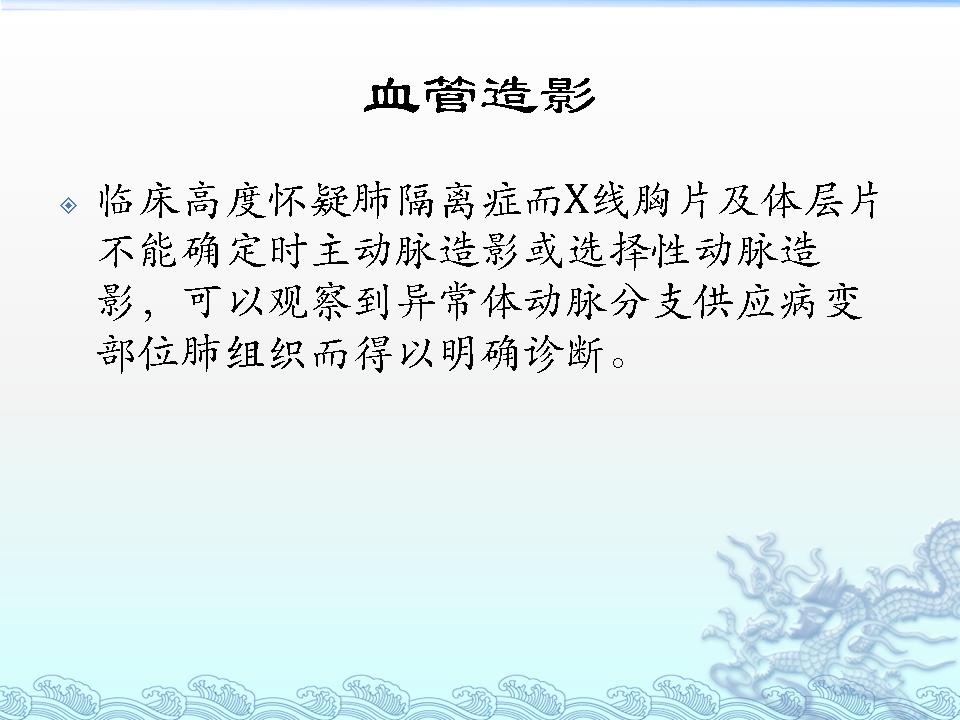 血管造影

临床高度怀疑肺隔离症而X线胸片及体层片不能确定时主动脉造影或选择性动脉造影，可以观察到异常体动脉分支供应病变部位肺组织而得以明确诊断。